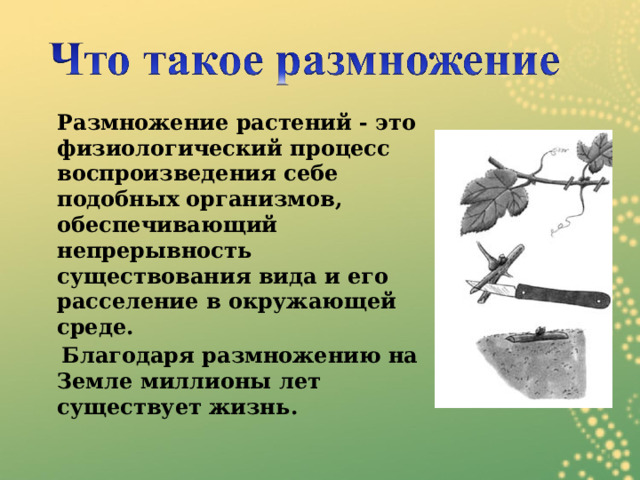 Что такое размножение

Размножение растений - это физиологический процесс воспроизведения себе подобных организмов, обеспечивающий непрерывность существования вида и его расселение в окружающей среде.

Благодаря размножению на Земле миллионы лет существует жизнь.